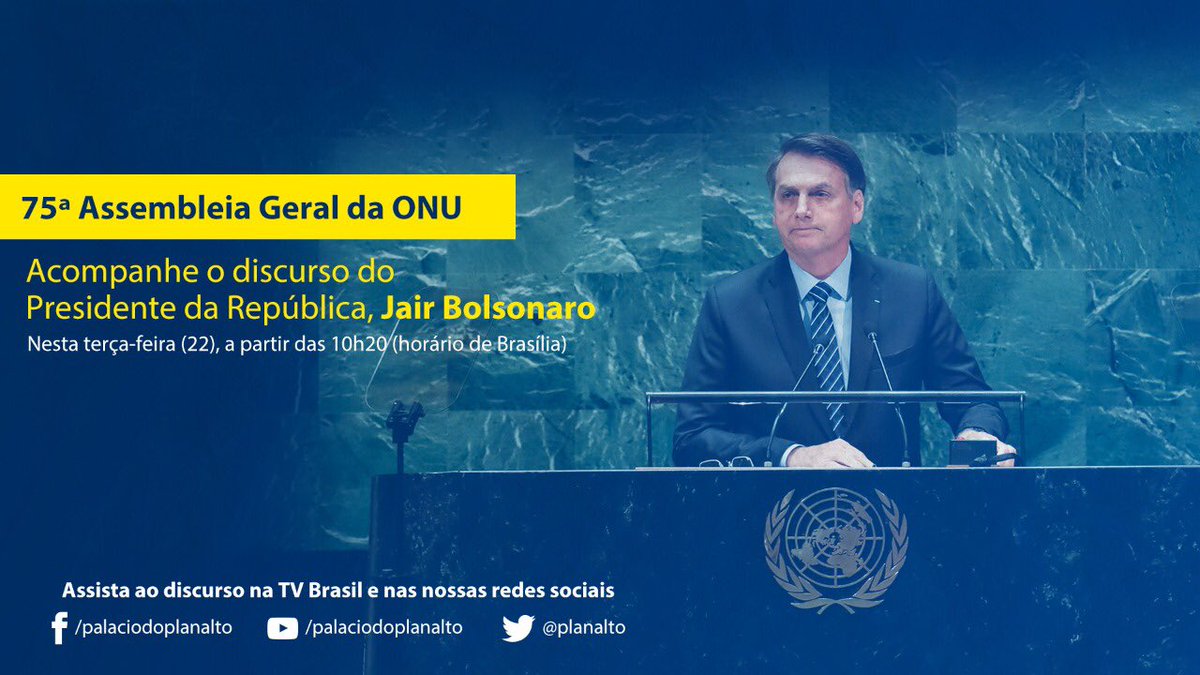 75ª Assembleia Geral da ONU

Acompanhe o discurso do Presidente da República, Jair Bolsonaro

Nesta terça-feira (22), a partir das 10h20 (horário de Brasília)

Assista ao discurso na TV Brasil e nas nossas redes sociais

/palaciodoplanalto /palaciodoplanalto @planalto